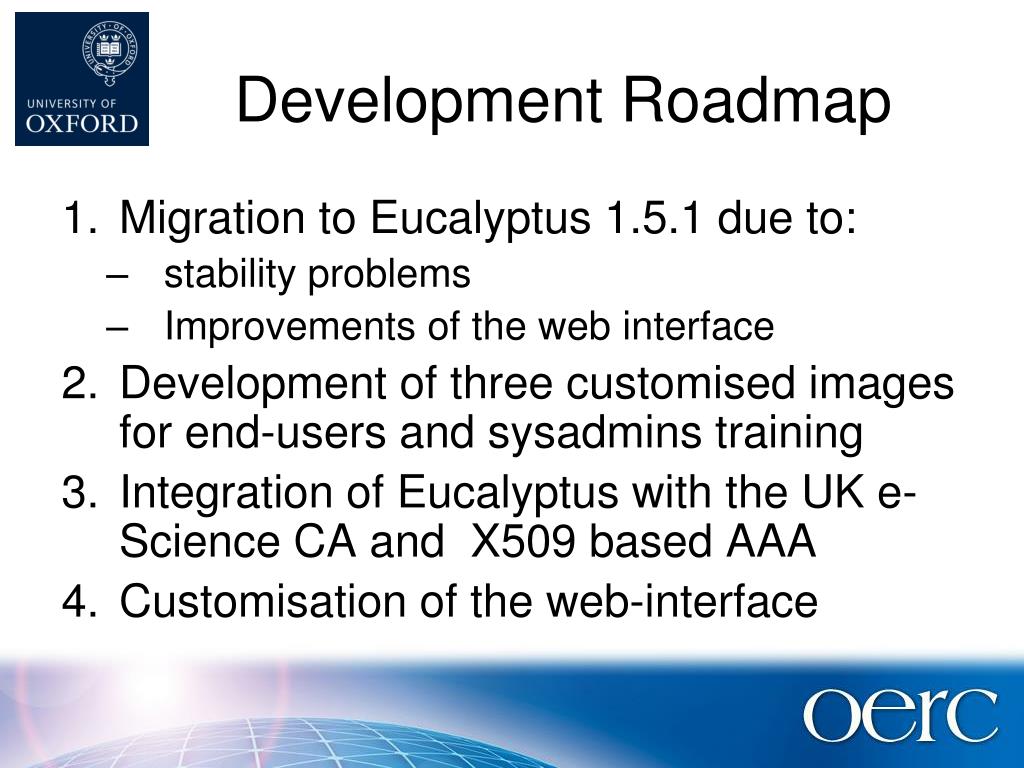 UNIVERSITY OF OXFORD

Development Roadmap

1. Migration to Eucalyptus 1.5.1 due to:
– stability problems
– Improvements of the web interface
2. Development of three customised images for end-users and sysadmins training
3. Integration of Eucalyptus with the UK e-Science CA and X509 based AAA
4. Customisation of the web-interface

oerc